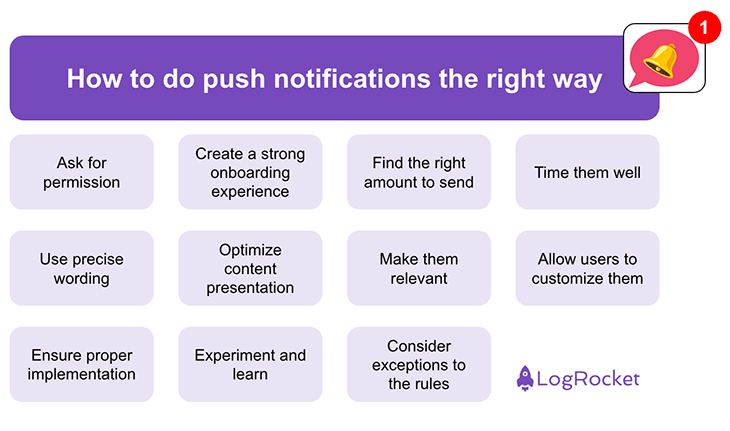 How to do push notifications the right way

1

Ask for permission

Create a strong onboarding experience

Find the right amount to send

Time them well

Use precise wording

Optimize content presentation

Make them relevant

Allow users to customize them

Ensure proper implementation

Experiment and learn

Consider exceptions to the rules

LogRocket